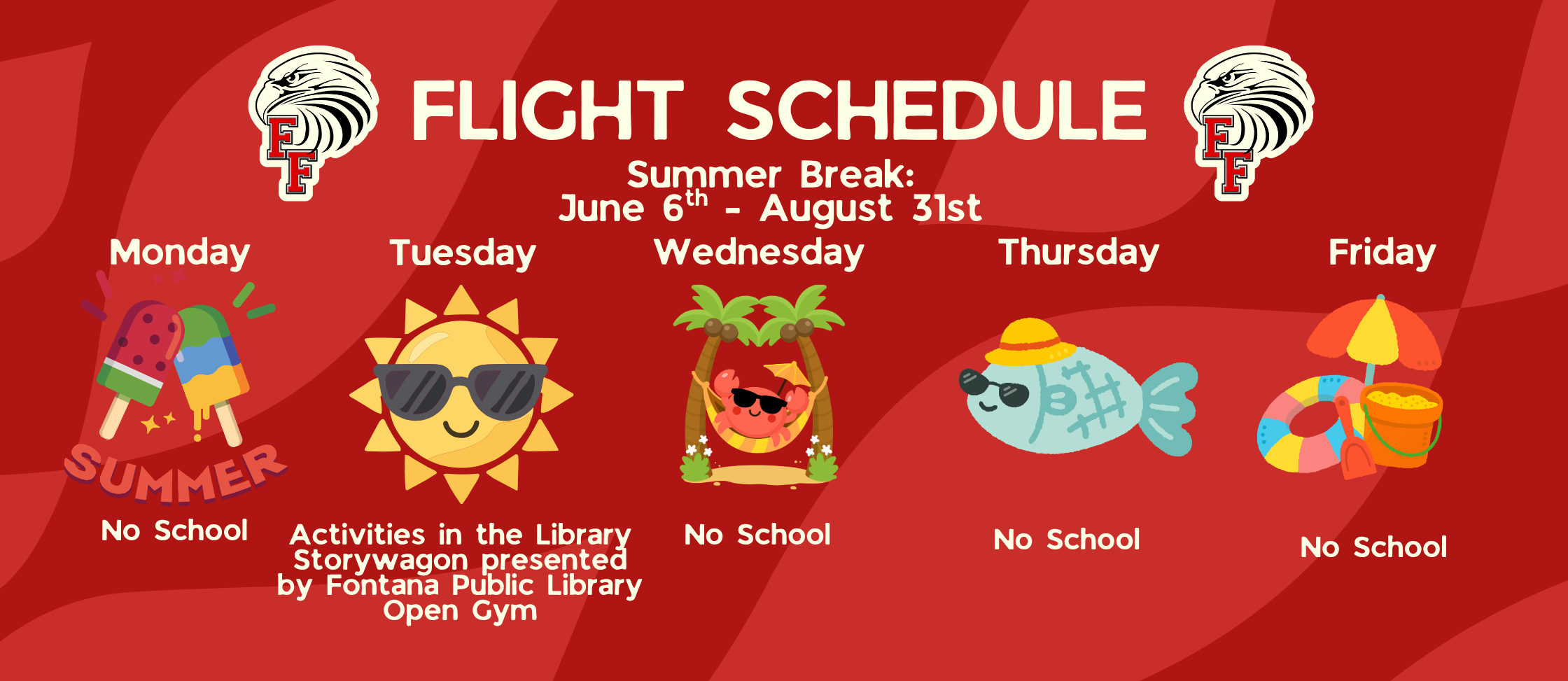 FF FLIGHT SCHEDULE FF

Summer Break:
June 6$^{th}$ - August 31st

Monday

SUMMER

No School

Tuesday

Activities in the Library
Storywagon presented by Fontana Public Library
Open Gym

Wednesday

No School

Thursday

No School

Friday

No School